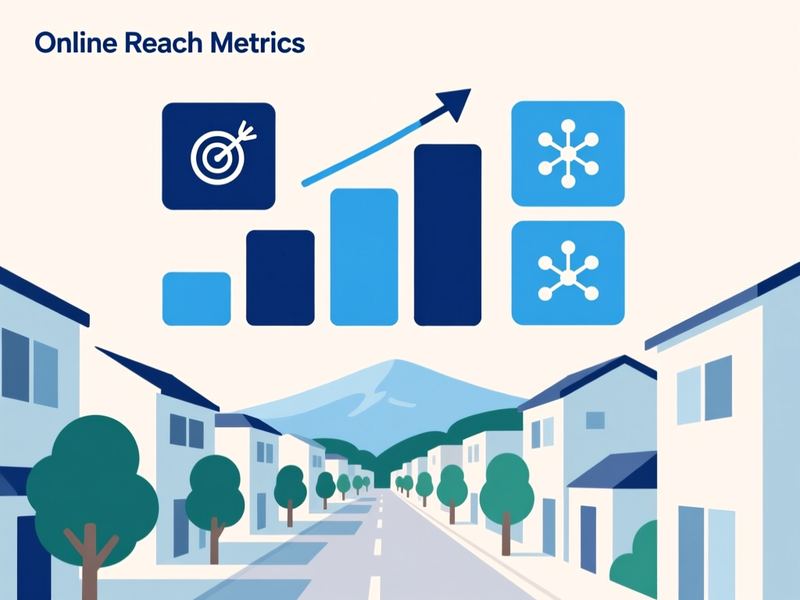 Online Reach Metrics